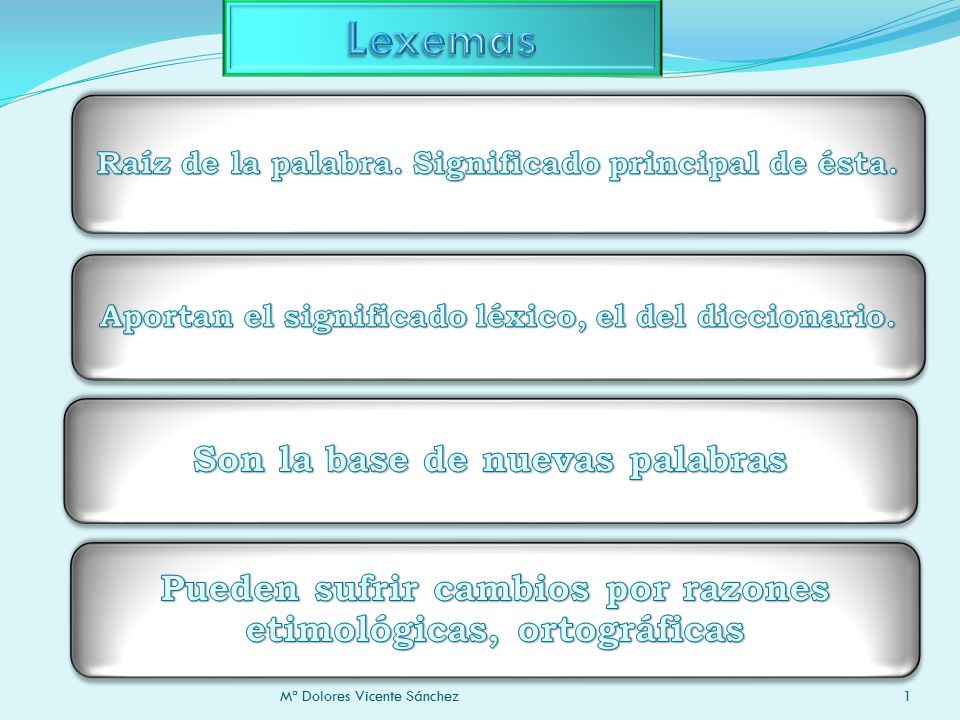 Lexemas

Raíz de la palabra. Significado principal de ésta.

Aportan el significado léxico, el del diccionario.

Son la base de nuevas palabras

Pueden sufrir cambios por razones etimológicas, ortográficas

Mª Dolores Vicente Sánchez

1